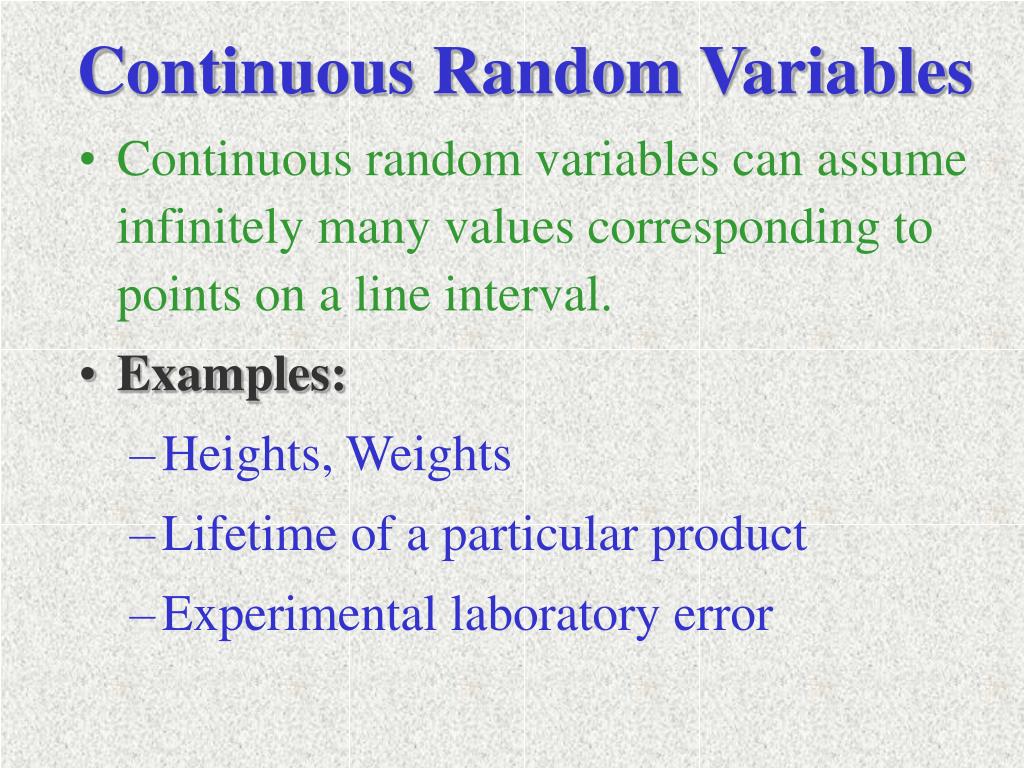 Continuous Random Variables

• Continuous random variables can assume infinitely many values corresponding to points on a line interval.

• Examples:

– Heights, Weights

– Lifetime of a particular product

– Experimental laboratory error